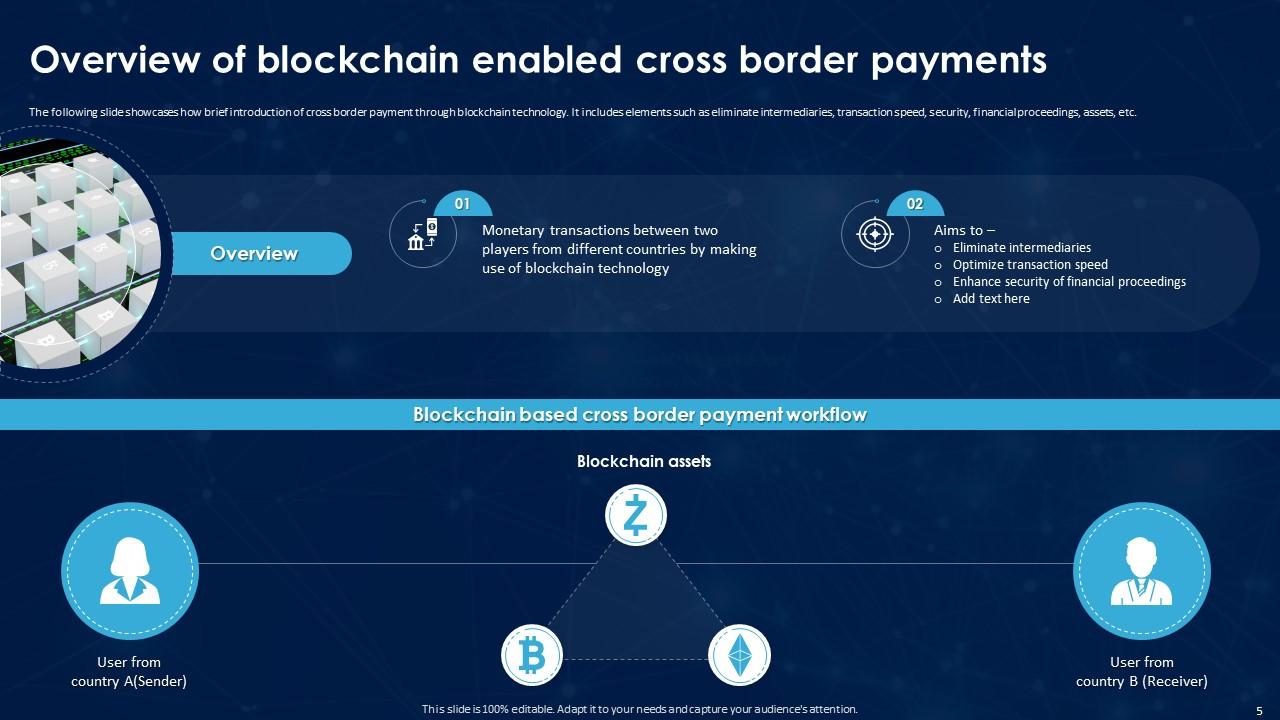 Overview of blockchain enabled cross border payments

The following slide showcases how brief introduction of cross border payment through blockchain technology. It includes elements such as eliminate intermediaries, transaction speed, security, financial proceedings, assets, etc.

Overview

01

Monetary transactions between two players from different countries by making use of blockchain technology

02

Aims to –
o Eliminate intermediaries
o Optimize transaction speed
o Enhance security of financial proceedings
o Add text here

Blockchain based cross border payment workflow

Blockchain assets

User from country A(Sender)

User from country B (Receiver)

This slide is 100% editable. Adapt it to your needs and capture your audience's attention.

5